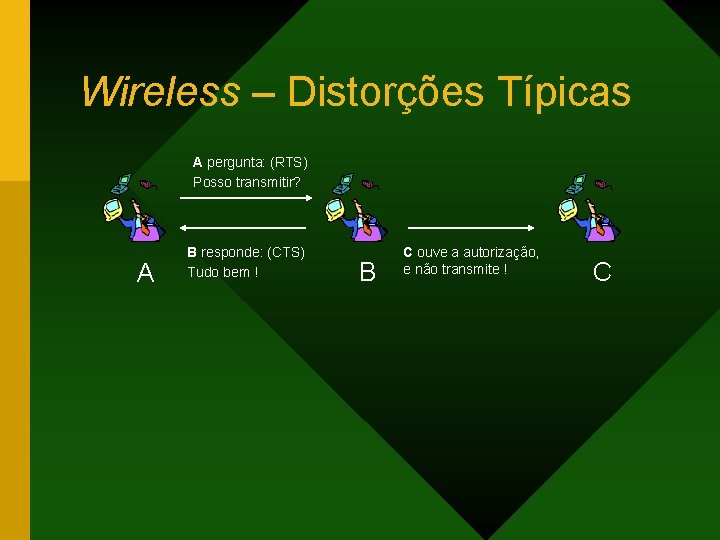 Wireless – Distorções Típicas

A pergunta: (RTS)
Posso transmitir?

B responde: (CTS)
Tudo bem !

C ouve a autorização,
e não transmite !

A

B

C